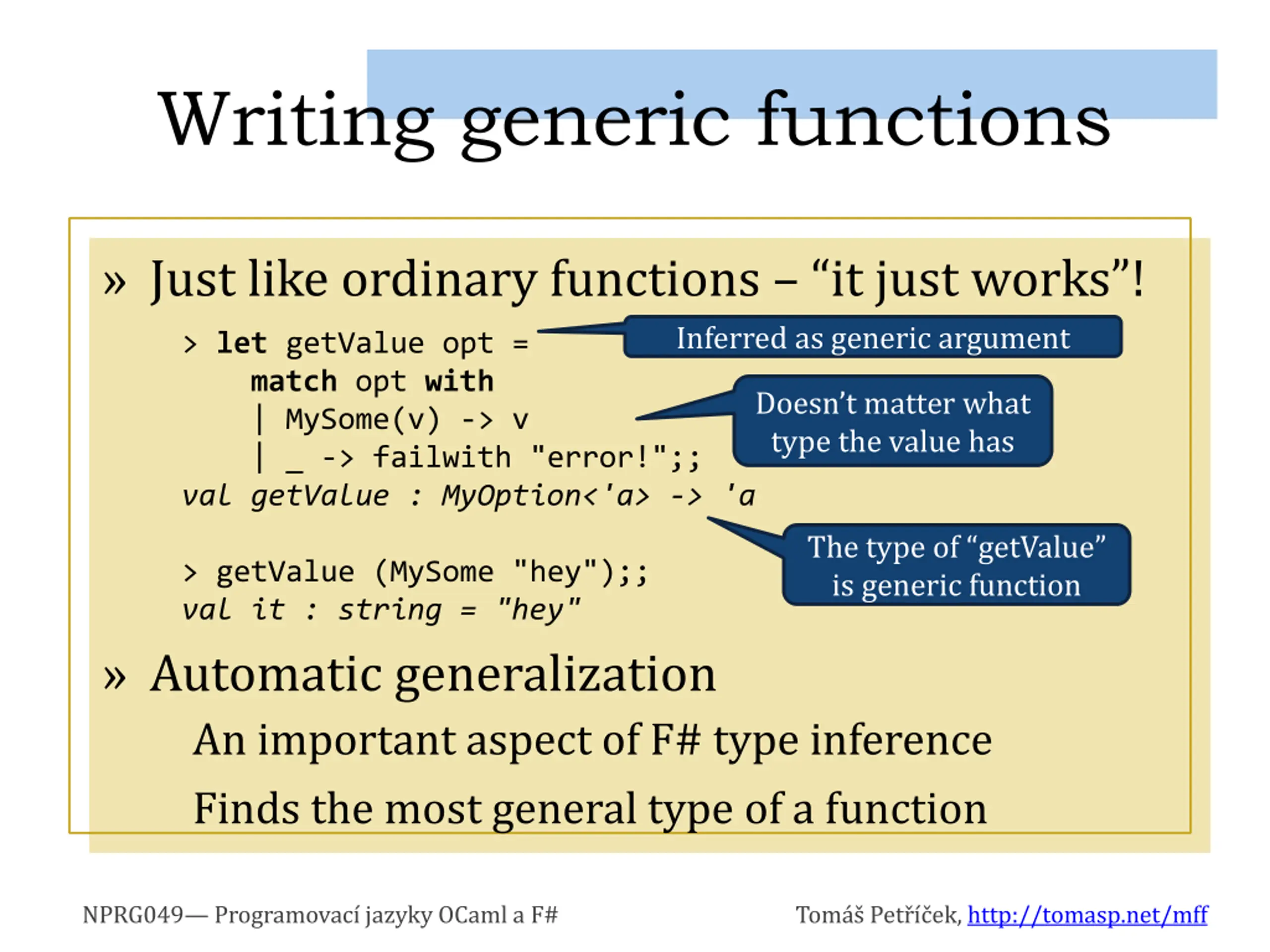 Writing generic functions

» Just like ordinary functions – “it just works”!

> let getValue opt =
    match opt with
    | MySome(v) -> v
    | _ -> failwith "error!";;
val getValue : MyOption<'a> -> 'a

> getValue (MySome "hey");;
val it : string = "hey"

Inferred as generic argument

Doesn’t matter what type the value has

The type of “getValue” is generic function

» Automatic generalization

An important aspect of F# type inference

Finds the most general type of a function

NPRG049— Programovací jazyky OCaml a F#

Tomáš Petříček, http://tomasp.net/mff